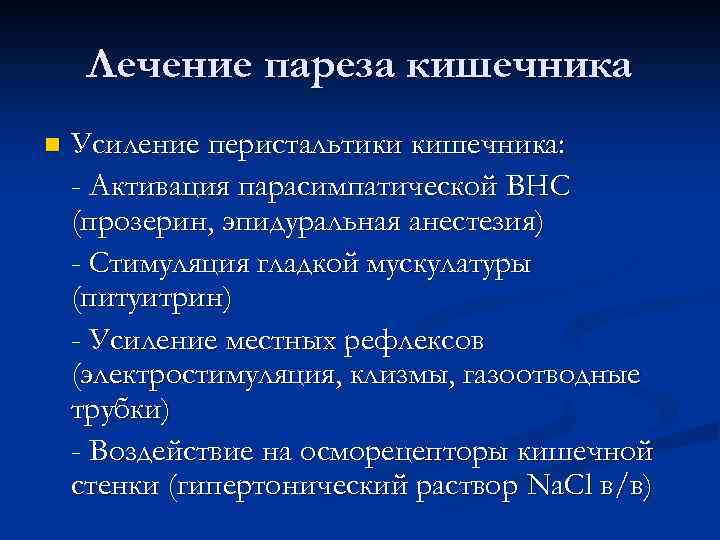 Лечение пареза кишечника

Усиление перистальтики кишечника:

- Активация парасимпатической ВНС (прозерин, эпидуральная анестезия)

- Стимуляция гладкой мускулатуры (питуитрин)

- Усиление местных рефлексов (электростимуляция, клизмы, газоотводные трубки)

- Воздействие на осморецепторы кишечной стенки (гипертонический раствор $NaCl$ в/в)